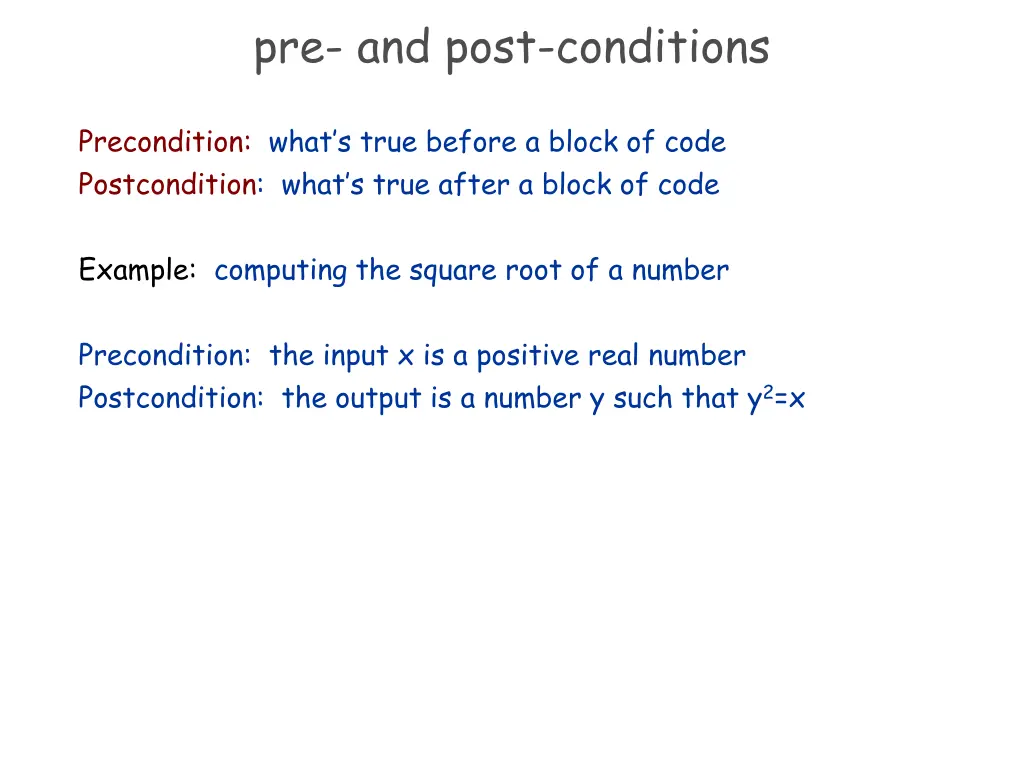 pre- and post-conditions

Precondition: what's true before a block of code
Postcondition: what's true after a block of code

Example: computing the square root of a number

Precondition: the input x is a positive real number
Postcondition: the output is a number y such that $y^2=x$